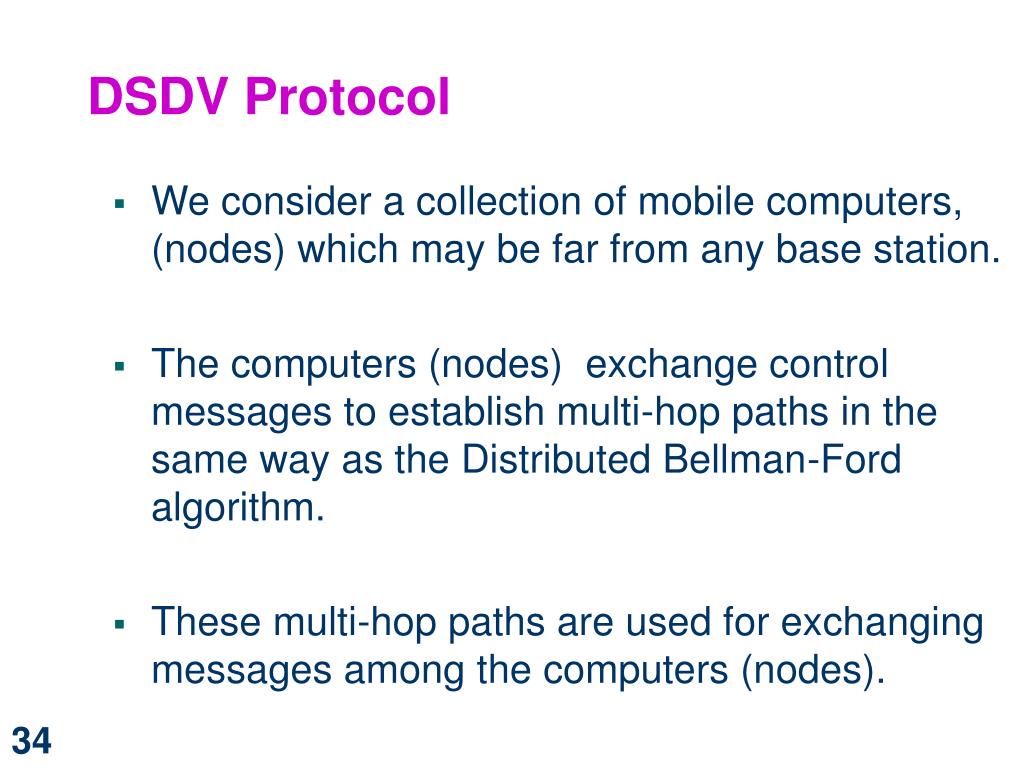 DSDV Protocol

▪ We consider a collection of mobile computers, (nodes) which may be far from any base station.

▪ The computers (nodes)  exchange control messages to establish multi-hop paths in the same way as the Distributed Bellman-Ford algorithm.

▪ These multi-hop paths are used for exchanging messages among the computers (nodes).

34